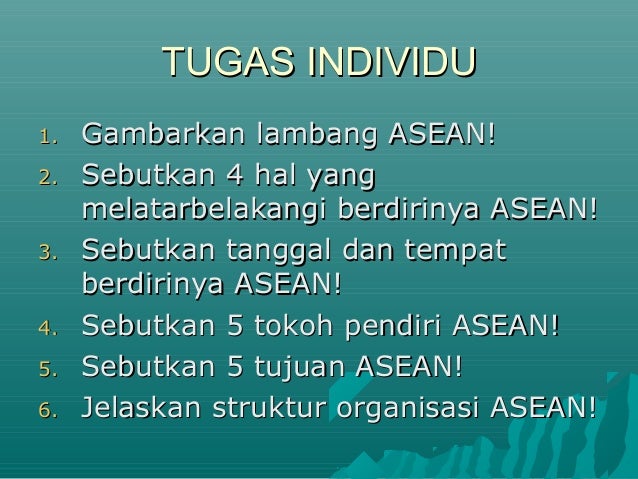 TUGAS INDIVIDU

1. Gambarkan lambang ASEAN!
2. Sebutkan 4 hal yang melatarbelakangi berdirinya ASEAN!
3. Sebutkan tanggal dan tempat berdirinya ASEAN!
4. Sebutkan 5 tokoh pendiri ASEAN!
5. Sebutkan 5 tujuan ASEAN!
6. Jelaskan struktur organisasi ASEAN!